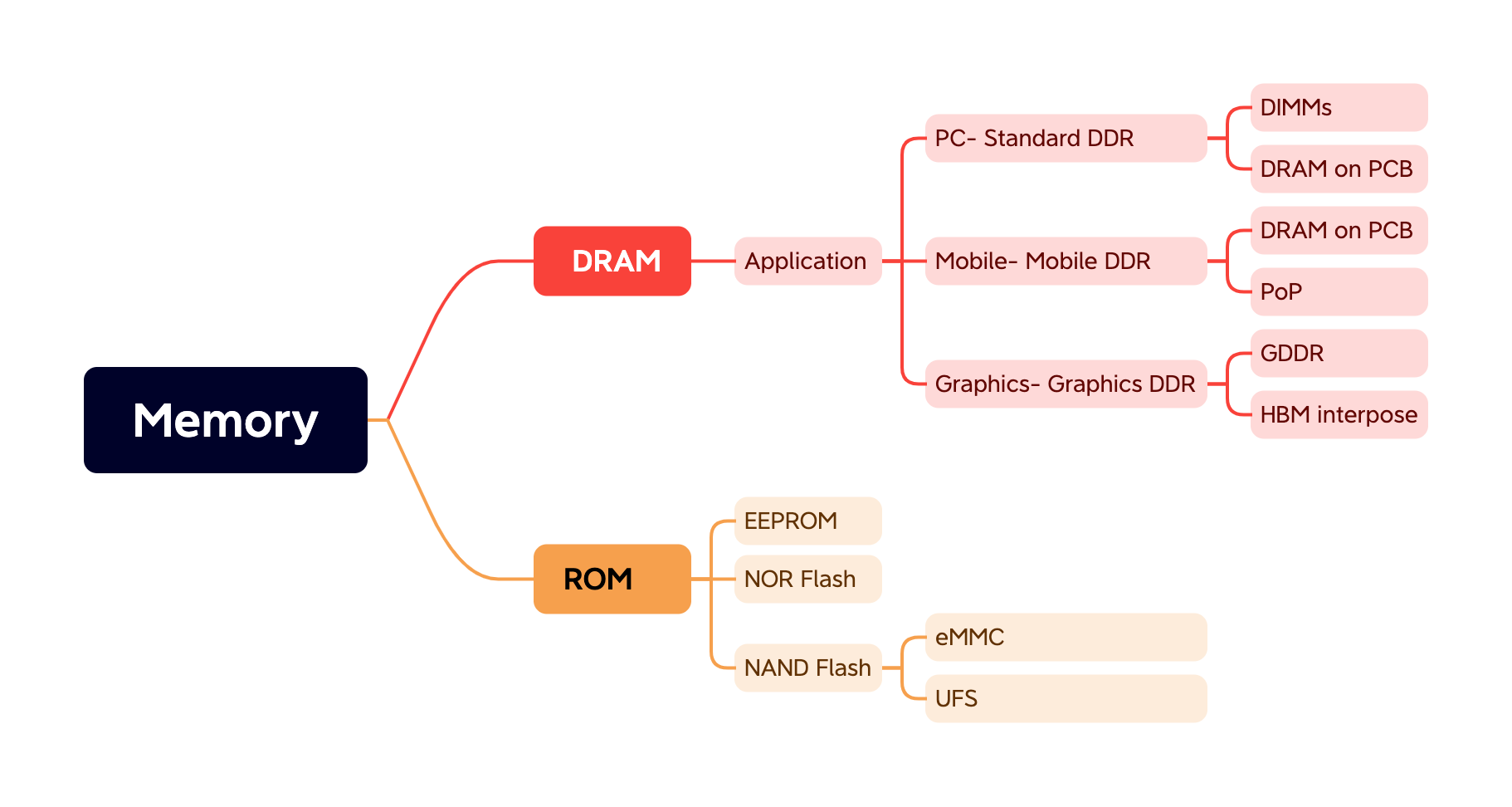 Memory

DRAM

Application

PC- Standard DDR

DIMMs

DRAM on PCB

Mobile- Mobile DDR

DRAM on PCB

PoP

Graphics- Graphics DDR

GDDR

HBM interpose

ROM

EEPROM

NOR Flash

NAND Flash

eMMC

UFS